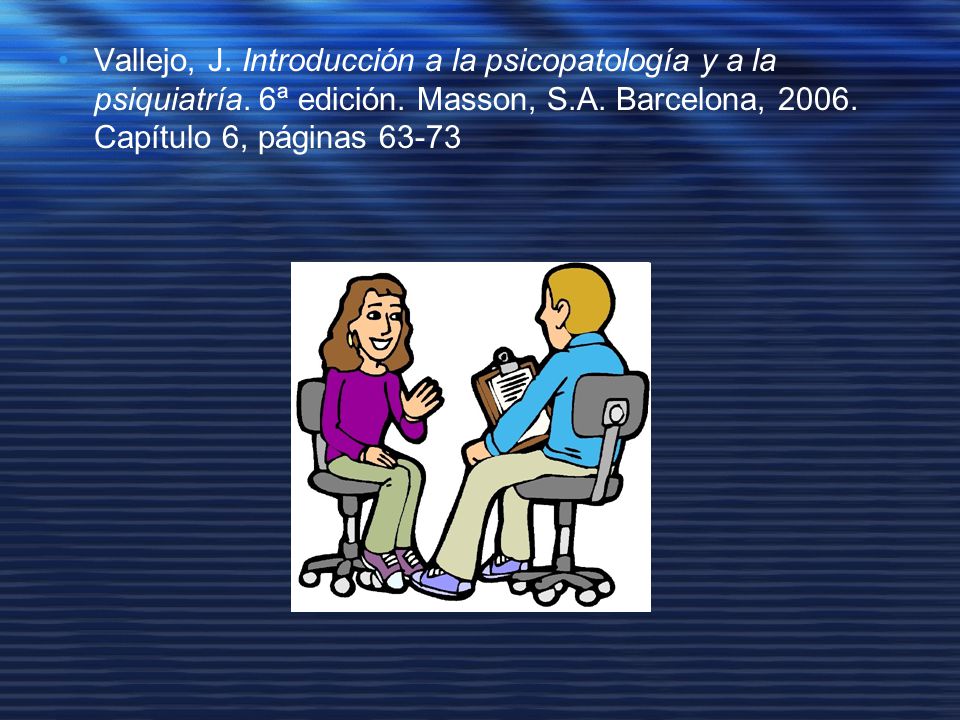 • Vallejo, J. Introducción a la psicopatología y a la psiquiatría. 6ª edición. Masson, S.A. Barcelona, 2006. Capítulo 6, páginas 63-73